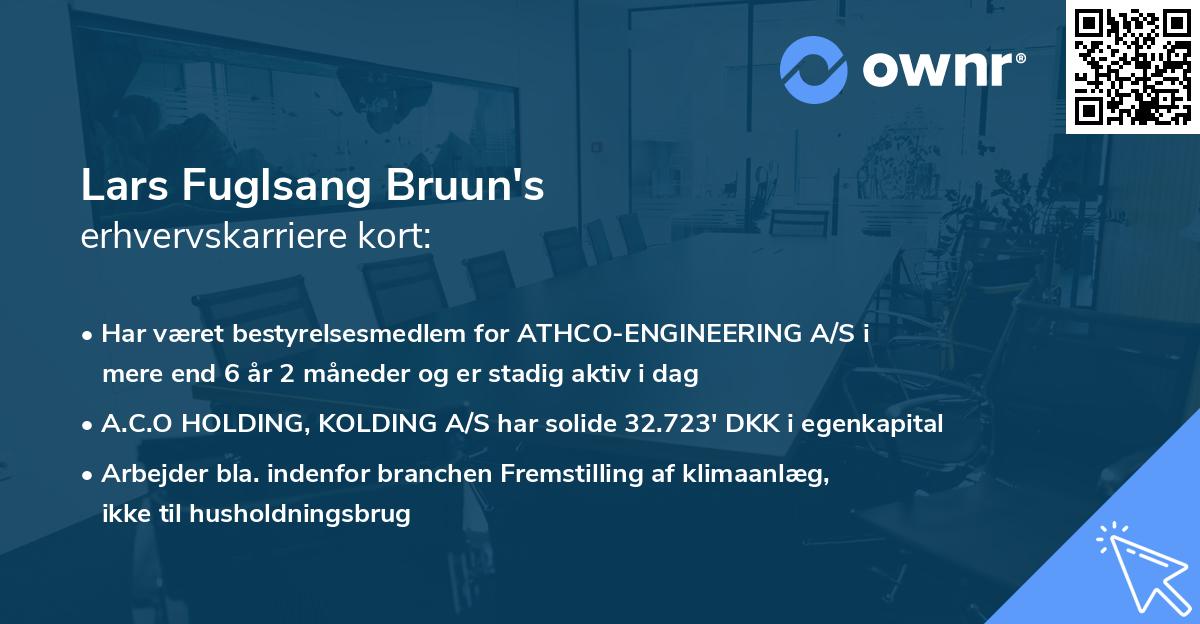 ownr®

Lars Fuglsang Bruun's
erhvervskarriere kort:

• Har været bestyrelsesmedlem for ATHCO-ENGINEERING A/S i mere end 6 år 2 måneder og er stadig aktiv i dag

• A.C.O HOLDING, KOLDING A/S har solide 32.723' DKK i egenkapital

• Arbejder bla. indenfor branchen Fremstilling af klimaanlæg, ikke til husholdningsbrug